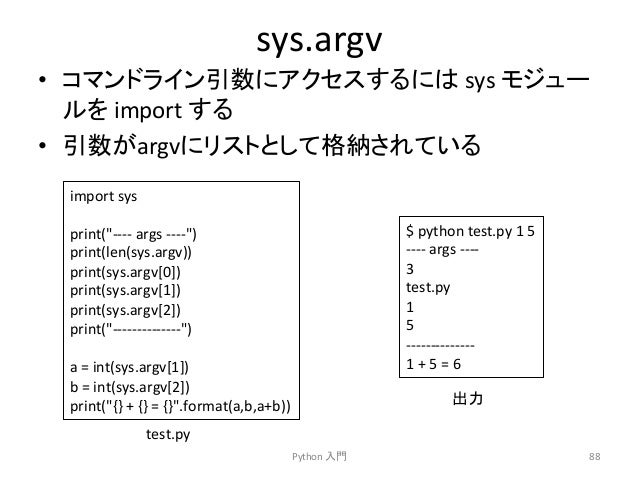 sys.argv

• コマンドライン引数にアクセスするには sys モジュールを import する

• 引数がargvにリストとして格納されている

import sys

print("---- args ----")
print(len(sys.argv))
print(sys.argv[0])
print(sys.argv[1])
print(sys.argv[2])
print("-------------")

a = int(sys.argv[1])
b = int(sys.argv[2])
print("{} + {} = {}".format(a,b,a+b))

test.py

$ python test.py 1 5
---- args ----
3
test.py
1
5
-------------
1 + 5 = 6

出力

Python 入門

88